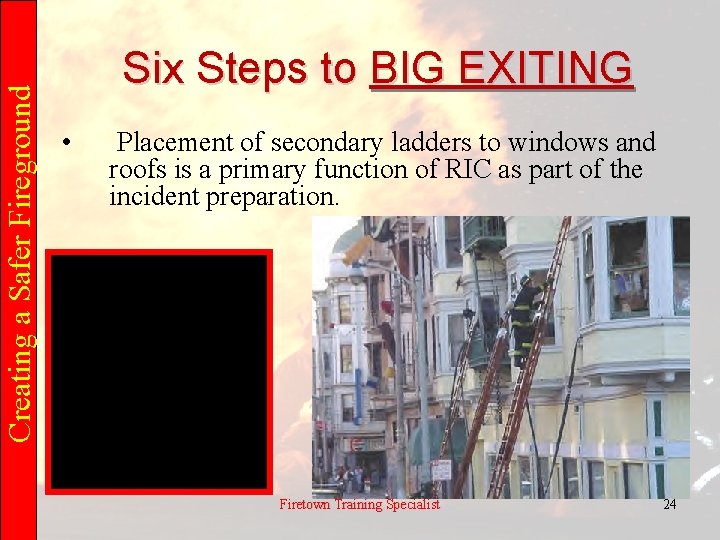 Creating a Safer Fireground

Six Steps to BIG EXITING

• Placement of secondary ladders to windows and roofs is a primary function of RIC as part of the incident preparation.

Firetown Training Specialist

24